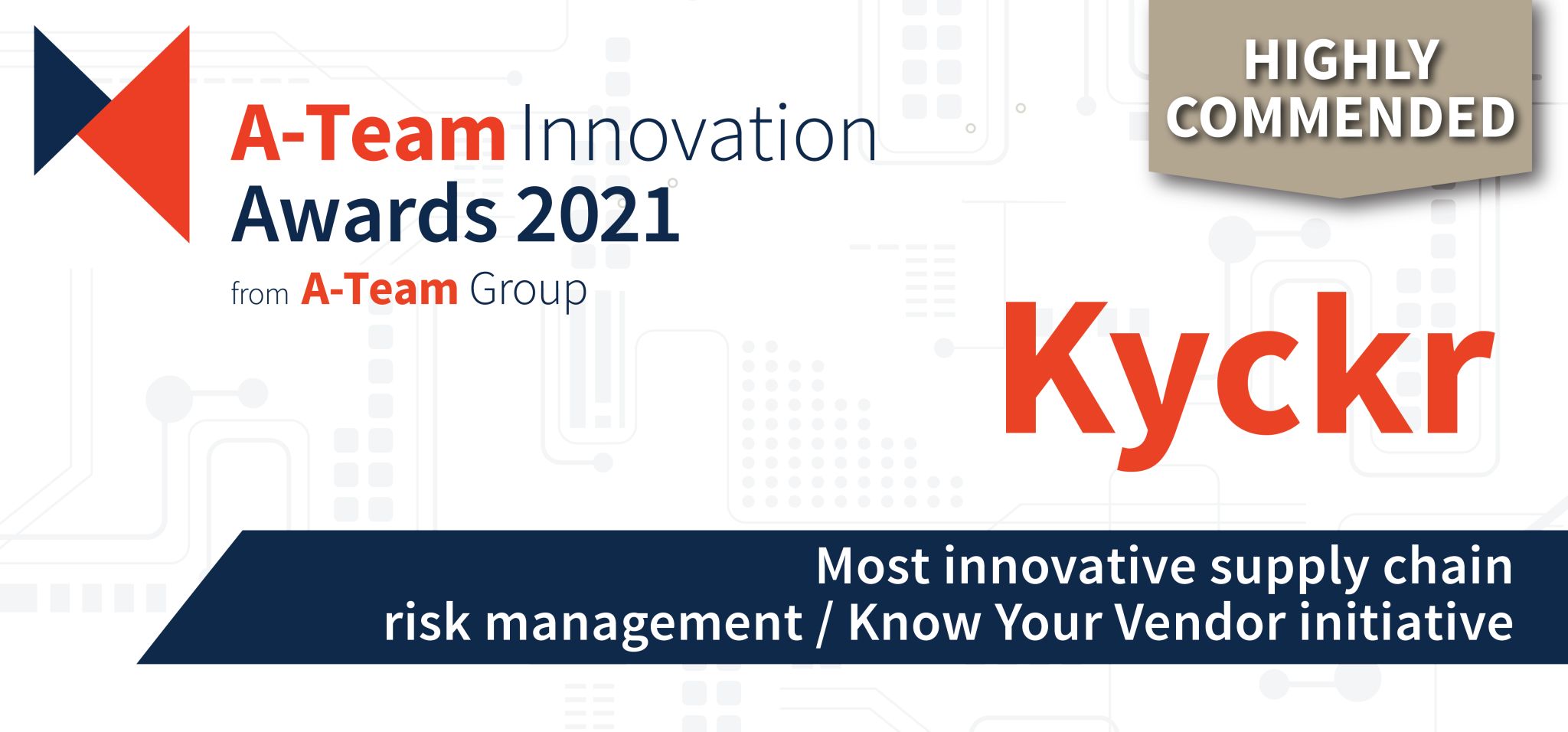 A-Team Innovation Awards 2021
from A-Team Group

HIGHLY COMMENDED

Kyckr

Most innovative supply chain risk management / Know Your Vendor initiative